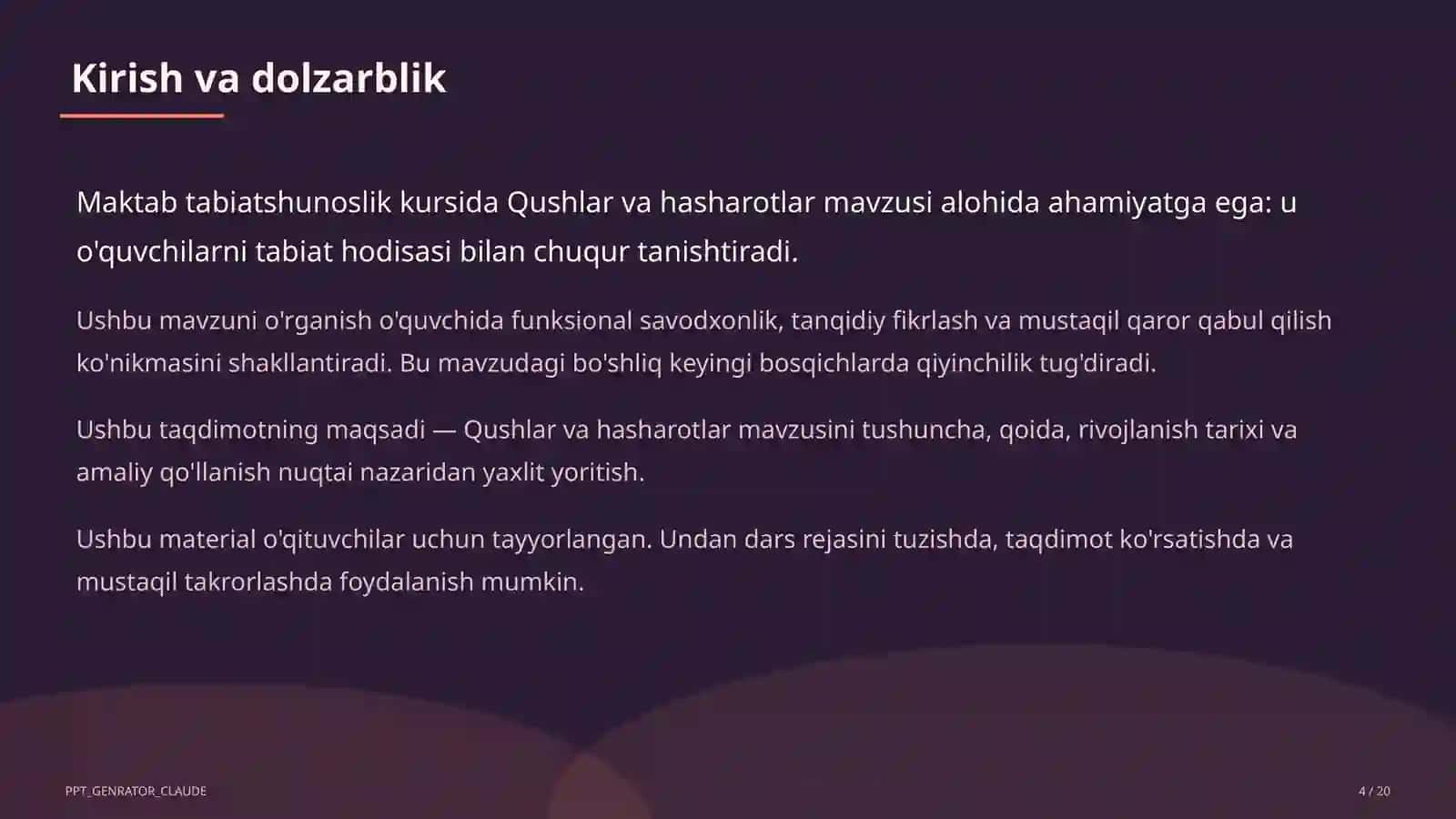 Kirish va dolzarblik

Maktab tabiatshunoslik kursida Qushlar va hasharotlar mavzusi alohida ahamiyatga ega: u o'quvchilarni tabiat hodisasi bilan chuqur tanishtiradi.

Ushbu mavzuni o'rganish o'quvchida funksional savodxonlik, tanqidiy fikrlash va mustaqil qaror qabul qilish ko'nikmasini shakllantiradi. Bu mavzudagi bo'shliq keyingi bosqichlarda qiyinchilik tug'diradi.

Ushbu taqdimotning maqsadi — Qushlar va hasharotlar mavzusini tushuncha, qoida, rivojlanish tarixi va amaliy qo'llanish nuqtai nazaridan yaxlit yoritish.

Ushbu material o'qituvchilar uchun tayyorlangan. Undan dars rejasini tuzishda, taqdimot ko'rsatishda va mustaqil takrorlashda foydalanish mumkin.

PPT_GENRATOR_CLAUDE

4 / 20